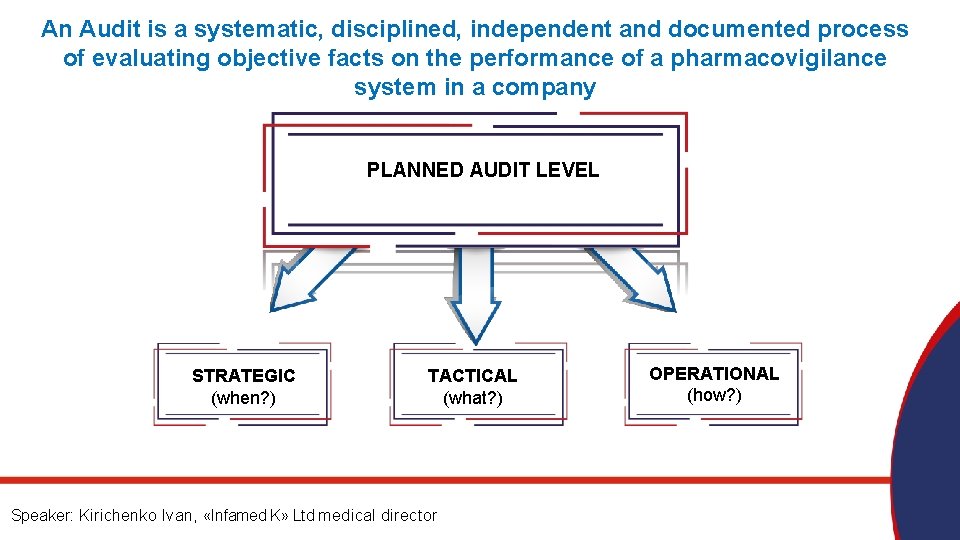 An Audit is a systematic, disciplined, independent and documented process of evaluating objective facts on the performance of a pharmacovigilance system in a company

PLANNED AUDIT LEVEL

STRATEGIC
(when?)

TACTICAL
(what?)

OPERATIONAL
(how?)

Speaker: Kirichenko Ivan, «Infamed K» Ltd medical director